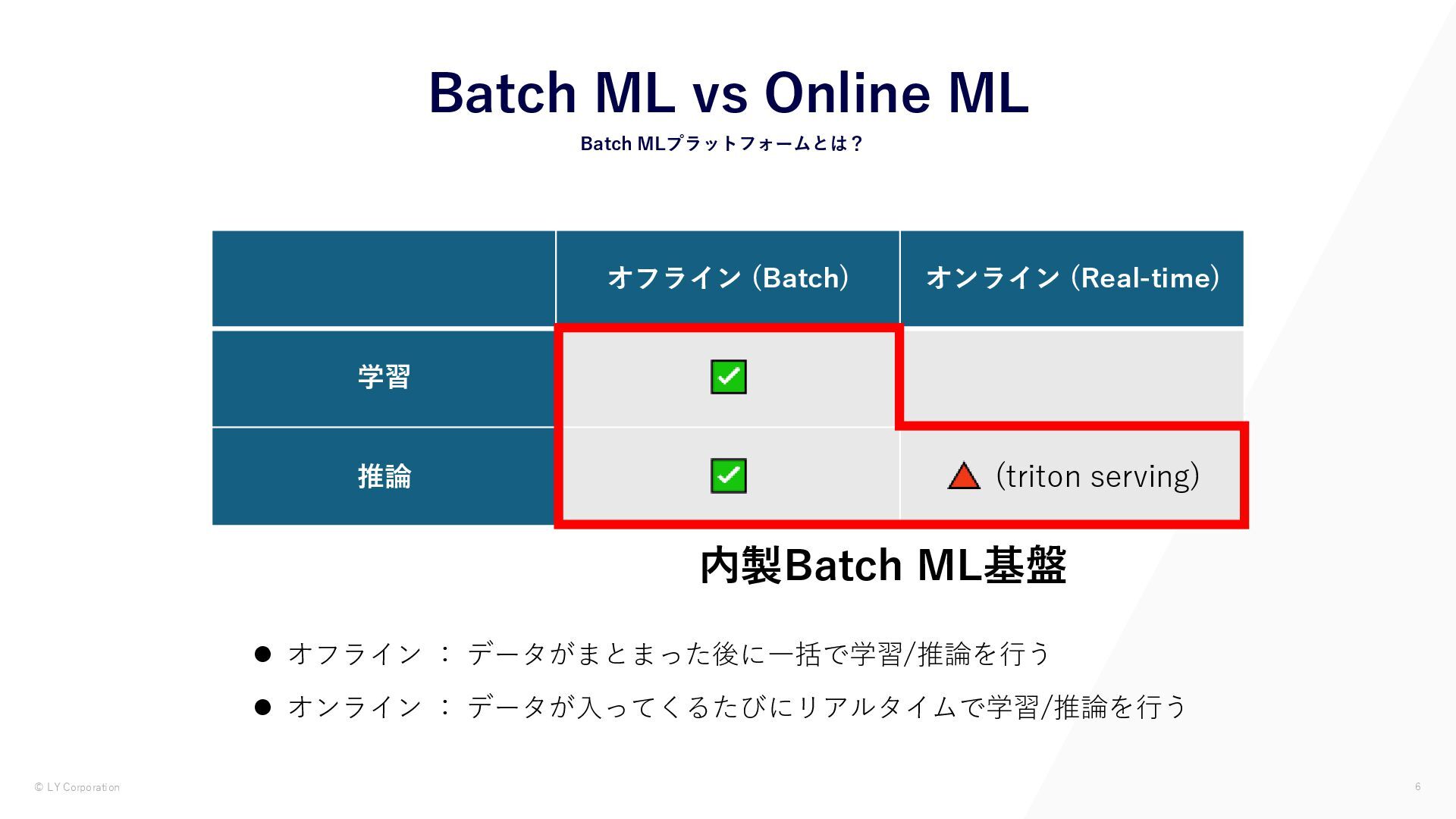 Batch ML vs Online ML

Batch MLプラットフォームとは？

|  | オフライン (Batch) | オンライン (Real-time) |
|---|---|---|
| 学習 | ✅ |  |
| 推論 | ✅ | 🔺 (triton serving) |

内製Batch ML基盤

● オフライン ： データがまとまった後に一括で学習/推論を行う

● オンライン ： データが入ってくるたびにリアルタイムで学習/推論を行う

© LY Corporation

6